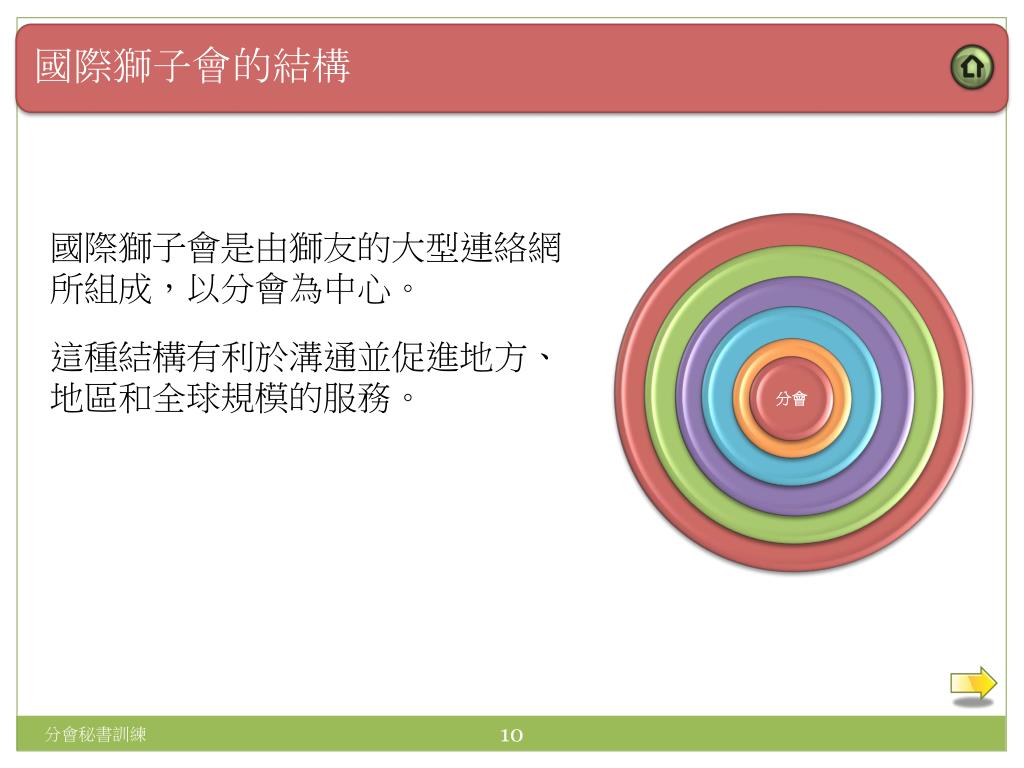 國際獅子會的結構

國際獅子會是由獅友的大型連絡網所組成，以分會為中心。

這種結構有利於溝通並促進地方、地區和全球規模的服務。

分會

分會秘書訓練

10